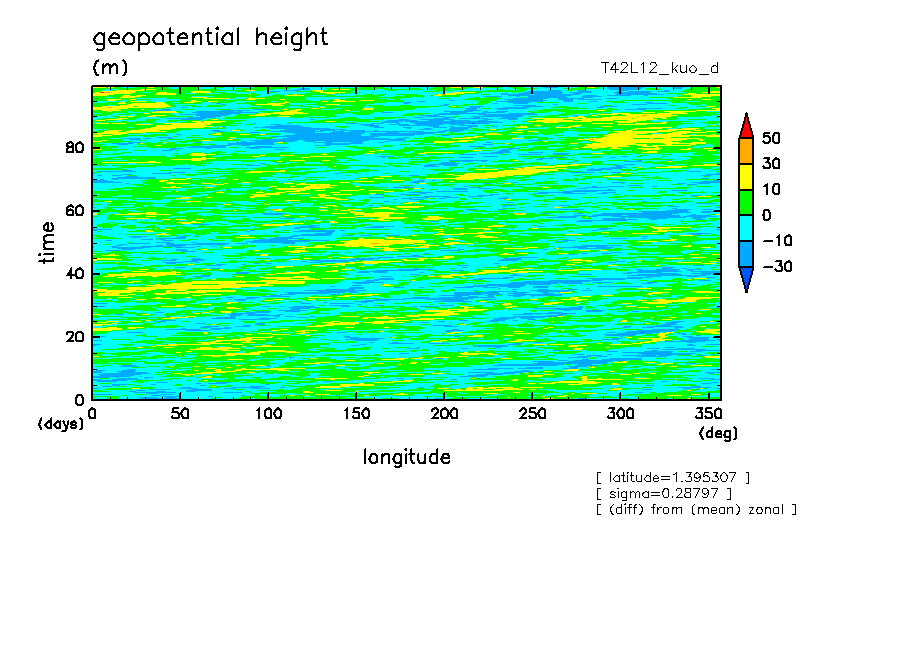 geopotential height
(m)
T42L12_kuo_d

time
80
60
40
20
0
(days)

0 50 100 150 200 250 300 350
(deg)
longitude

50
30
10
0
−10
−30

[ latitude=1.395307 ]
[ sigma=0.28797 ]
[ (diff) from (mean) zonal ]